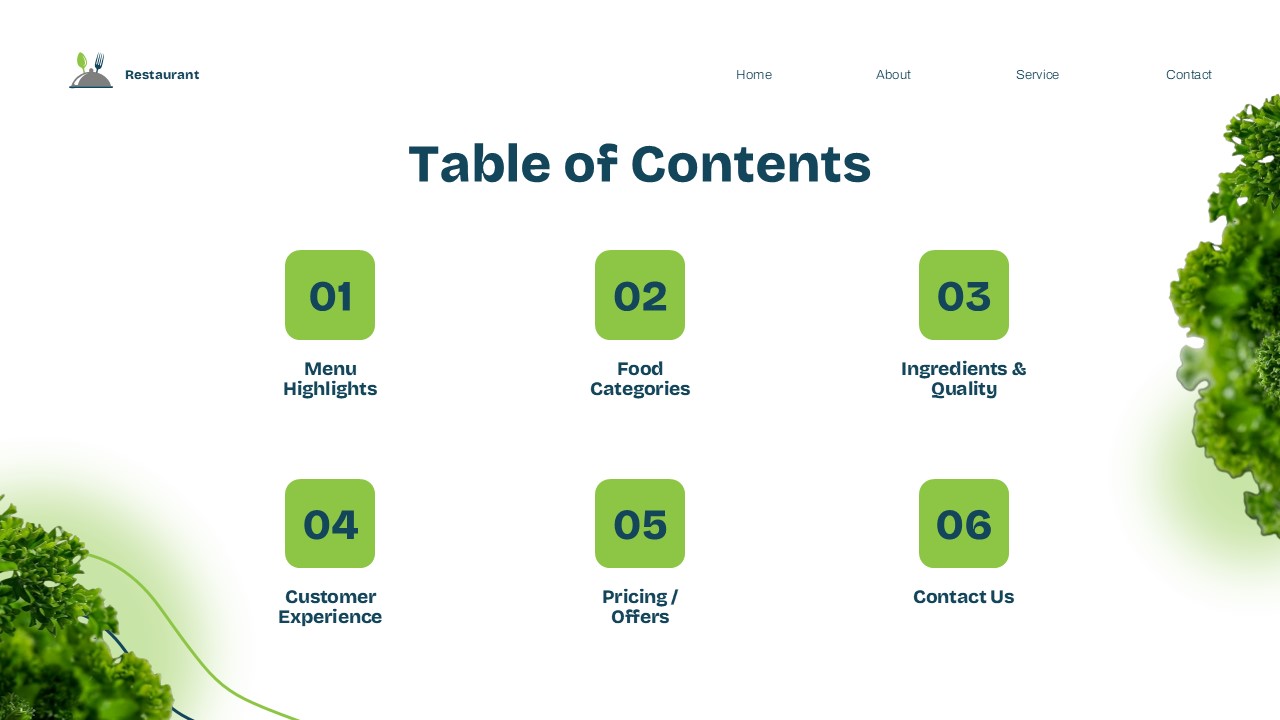 Restaurant

Home About Service Contact

Table of Contents

01
Menu Highlights

02
Food Categories

03
Ingredients & Quality

04
Customer Experience

05
Pricing / Offers

06
Contact Us